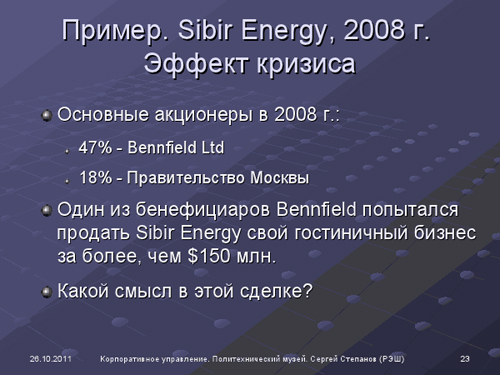 Пример. Sibir Energy, 2008 г. Эффект кризиса

Основные акционеры в 2008 г.:

47% - Bennfield Ltd

18% - Правительство Москвы

Один из бенефициаров Bennfield попытался продать Sibir Energy свой гостиничный бизнес за более, чем \$150 млн.

Какой смысл в этой сделке?

26.10.2011 Корпоративное управление. Политехнический музей. Сергей Степанов (РЭШ) 23